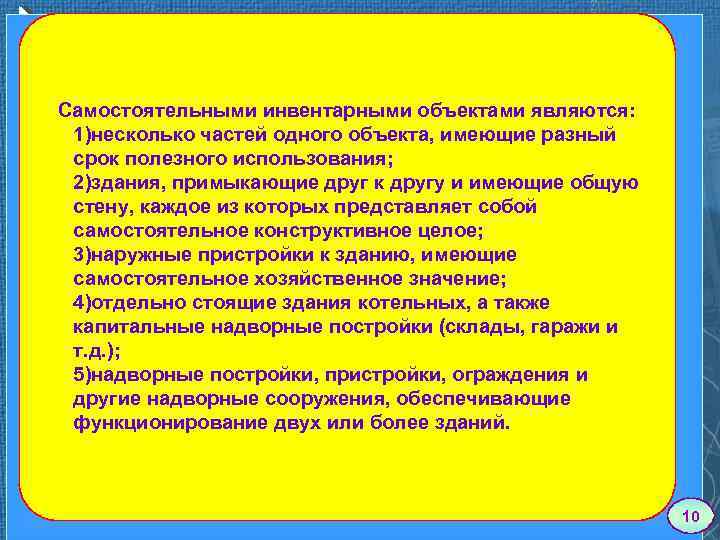 Самостоятельными инвентарными объектами являются:
1)несколько частей одного объекта, имеющие разный срок полезного использования;
2)здания, примыкающие друг к другу и имеющие общую стену, каждое из которых представляет собой самостоятельное конструктивное целое;
3)наружные пристройки к зданию, имеющие самостоятельное хозяйственное значение;
4)отдельно стоящие здания котельных, а также капитальные надворные постройки (склады, гаражи и т.д.);
5)надворные постройки, пристройки, ограждения и другие надворные сооружения, обеспечивающие функционирование двух или более зданий.

10